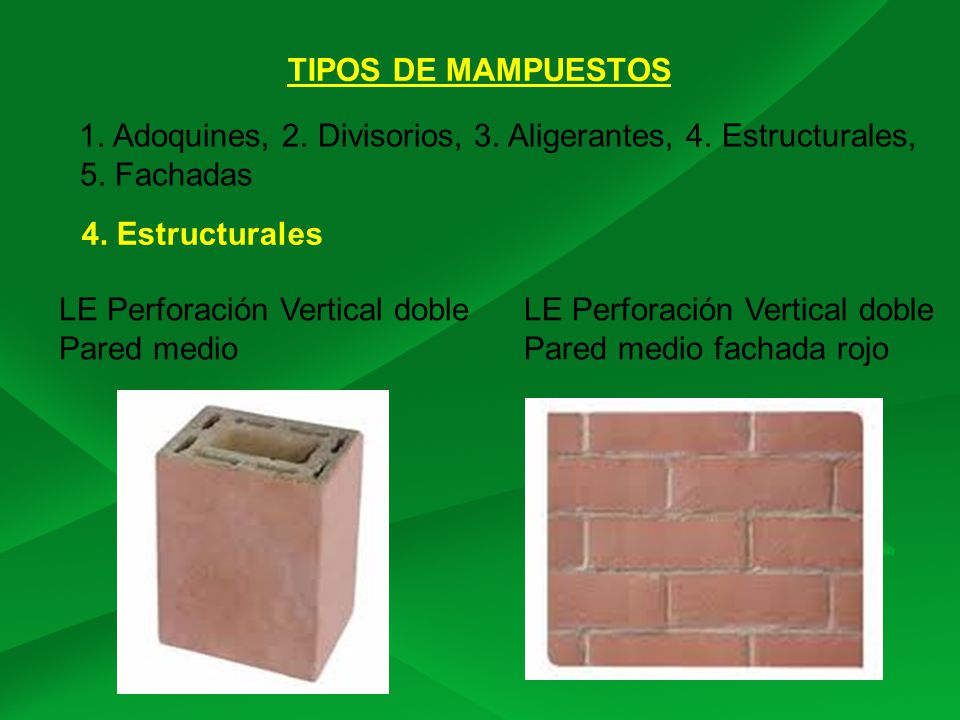 TIPOS DE MAMPUESTOS

1. Adoquines, 2. Divisorios, 3. Aligerantes, 4. Estructurales, 5. Fachadas

4. Estructurales

LE Perforación Vertical doble Pared medio

LE Perforación Vertical doble Pared medio fachada rojo